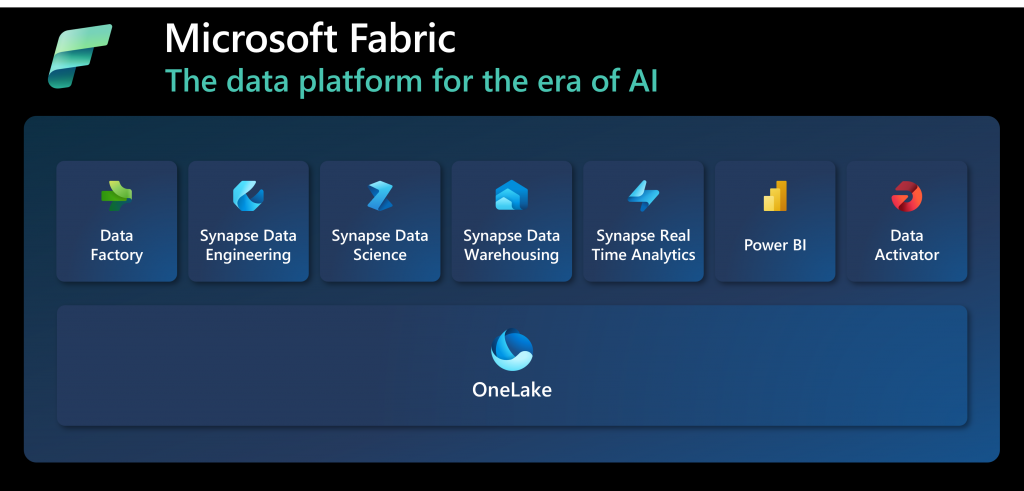 Microsoft Fabric
The data platform for the era of AI

Data Factory

Synapse Data Engineering

Synapse Data Science

Synapse Data Warehousing

Synapse Real Time Analytics

Power BI

Data Activator

OneLake